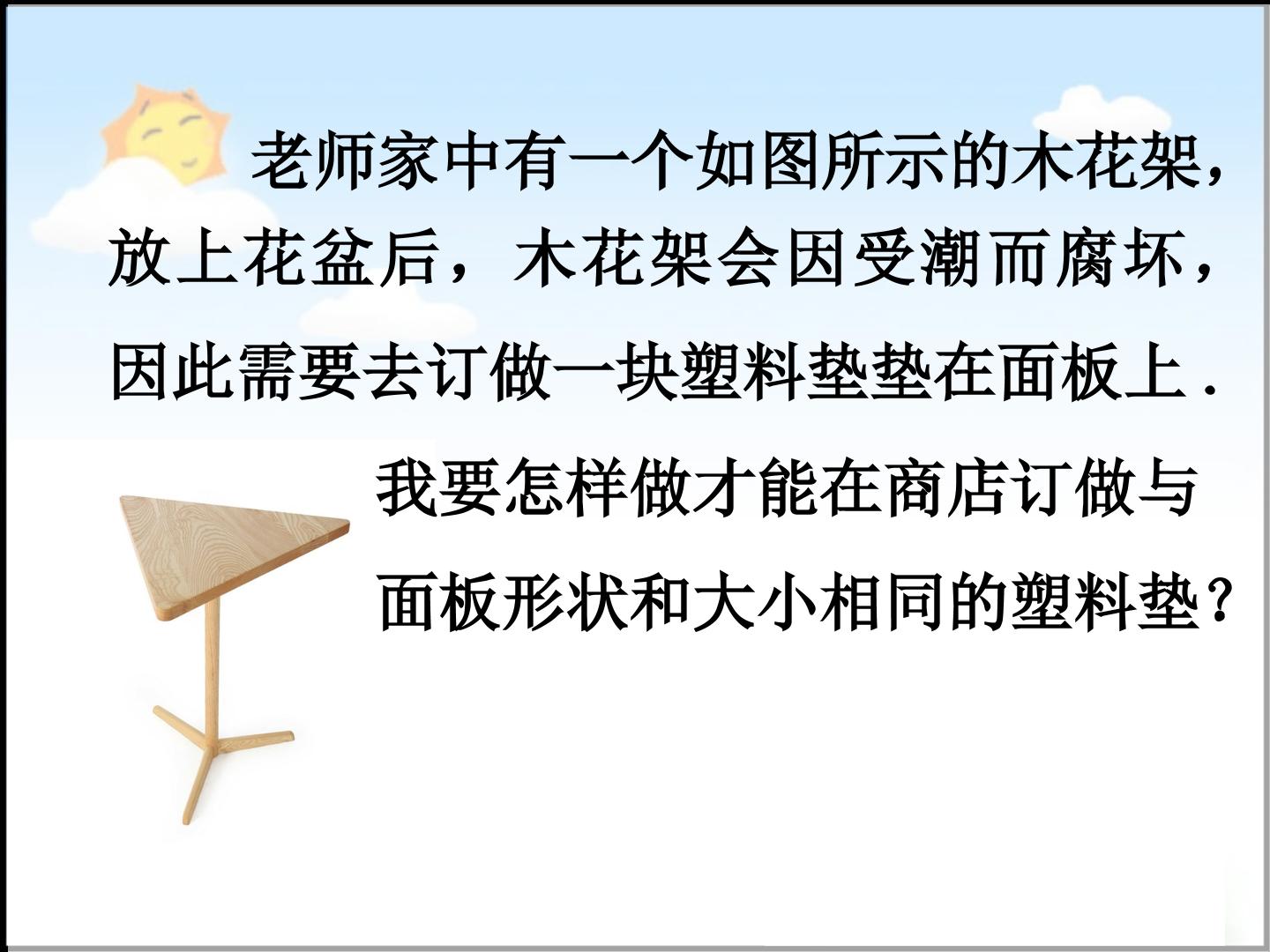 老师家中有一个如图所示的木花架，放上花盆后，木花架会因受潮而腐坏，因此需要去订做一块塑料垫垫在面板上.

我要怎样做才能在商店订做与面板形状和大小相同的塑料垫？